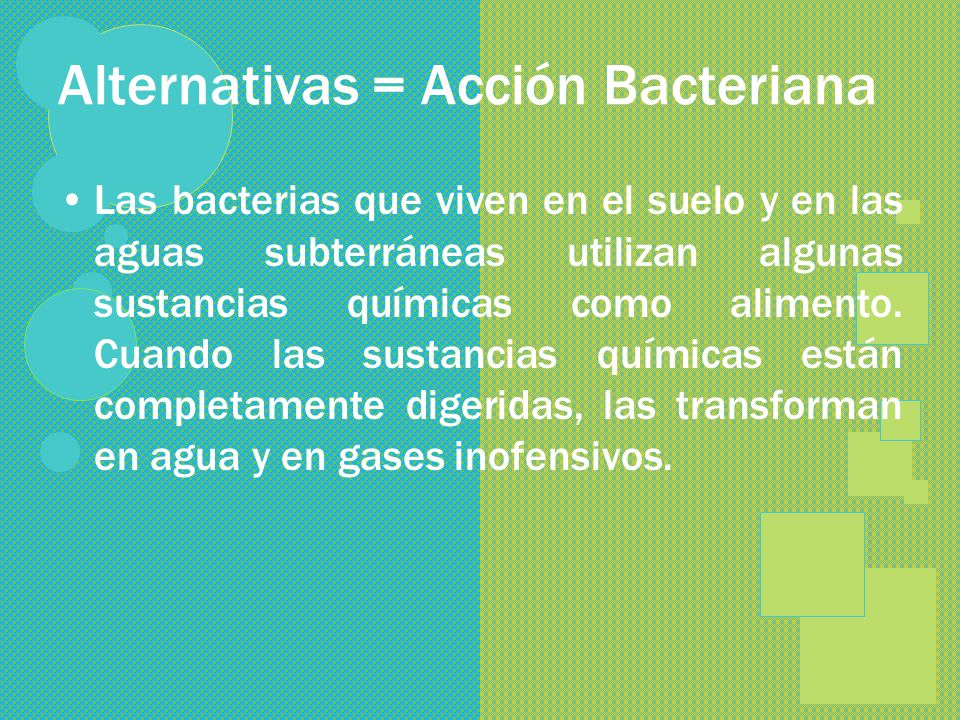 Alternativas = Acción Bacteriana

• Las bacterias que viven en el suelo y en las aguas subterráneas utilizan algunas sustancias químicas como alimento. Cuando las sustancias químicas están completamente digeridas, las transforman en agua y en gases inofensivos.